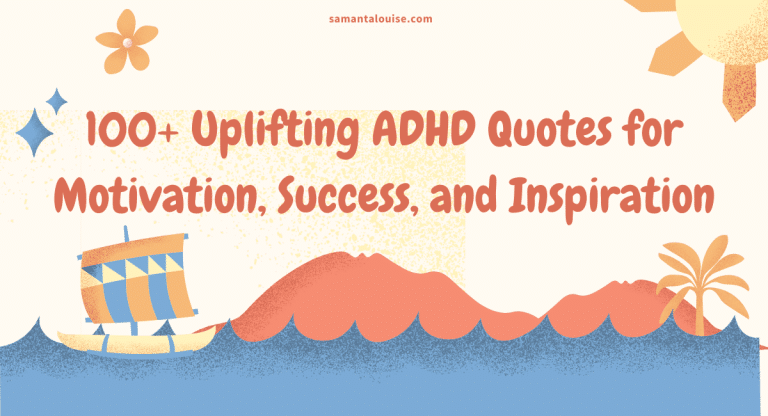 samantalouise.com

100+ Uplifting ADHD Quotes for Motivation, Success, and Inspiration